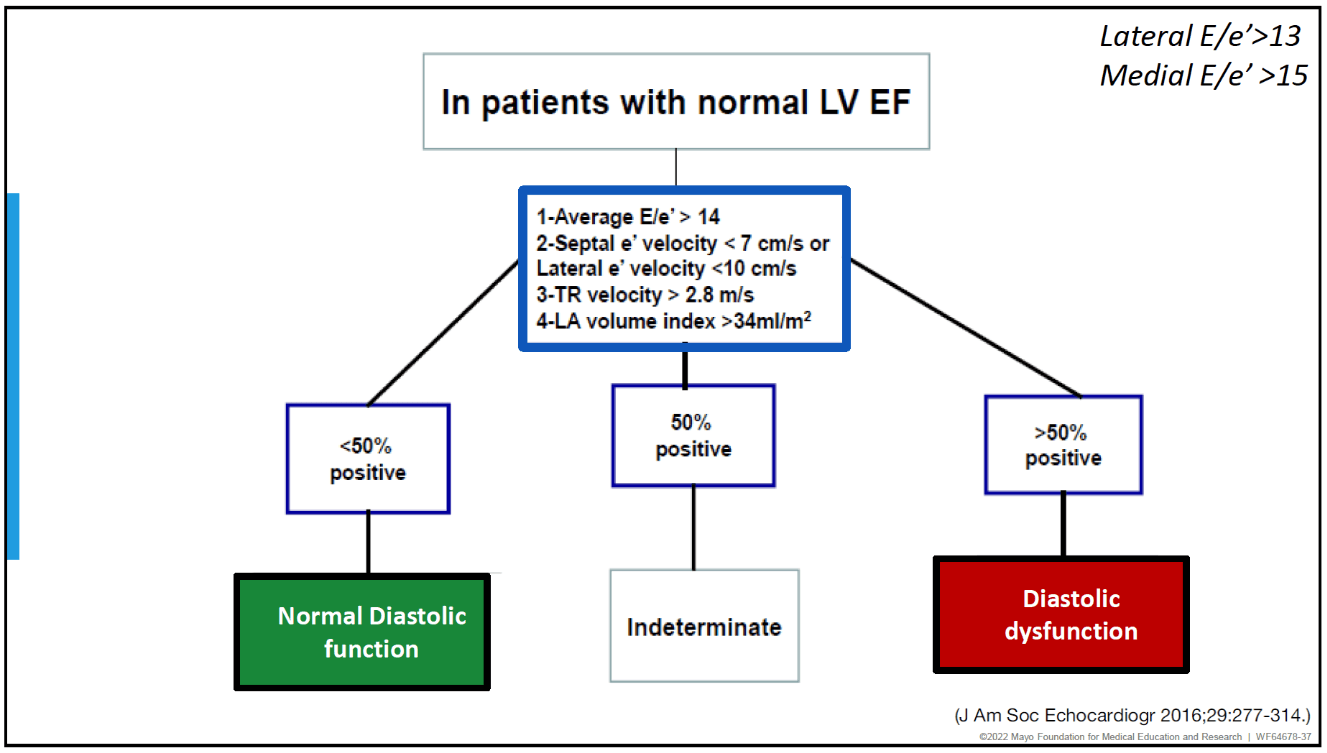 Lateral E/e'>13
Medial E/e' >15

In patients with normal LV EF

1-Average E/e' > 14
2-Septal e' velocity < 7 cm/s or Lateral e' velocity <10 cm/s
3-TR velocity > 2.8 m/s
4-LA volume index >34ml/m$^2$

<50% positive

50% positive

>50% positive

Normal Diastolic function

Indeterminate

Diastolic dysfunction

(J Am Soc Echocardiogr 2016;29:277-314.)

©2022 Mayo Foundation for Medical Education and Research | WF64678-37